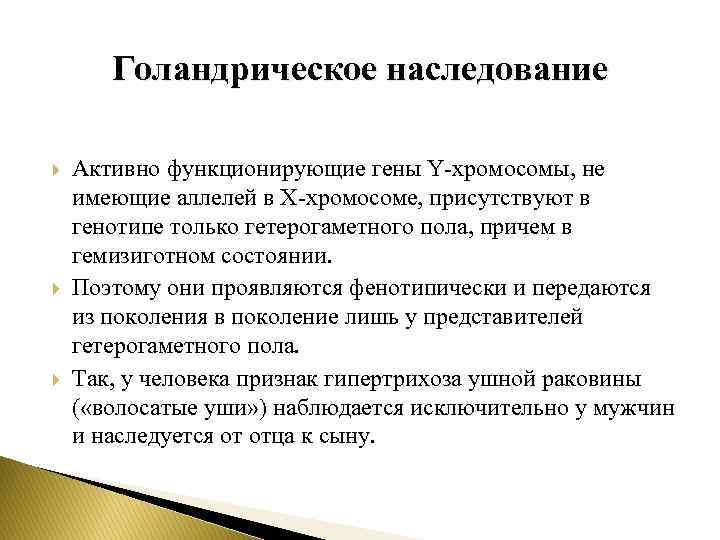 Голандрическое наследование

Активно функционирующие гены Y-хромосомы, не имеющие аллелей в X-хромосоме, присутствуют в генотипе только гетерогаметного пола, причем в гемизиготном состоянии.

Поэтому они проявляются фенотипически и передаются из поколения в поколение лишь у представителей гетерогаметного пола.

Так, у человека признак гипертрихоза ушной раковины («волосатые уши») наблюдается исключительно у мужчин и наследуется от отца к сыну.